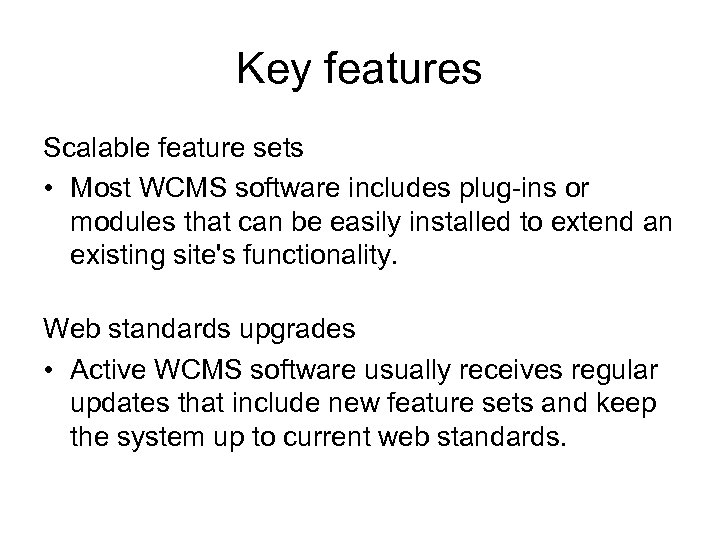 Key features

Scalable feature sets

• Most WCMS software includes plug-ins or modules that can be easily installed to extend an existing site's functionality.

Web standards upgrades

• Active WCMS software usually receives regular updates that include new feature sets and keep the system up to current web standards.